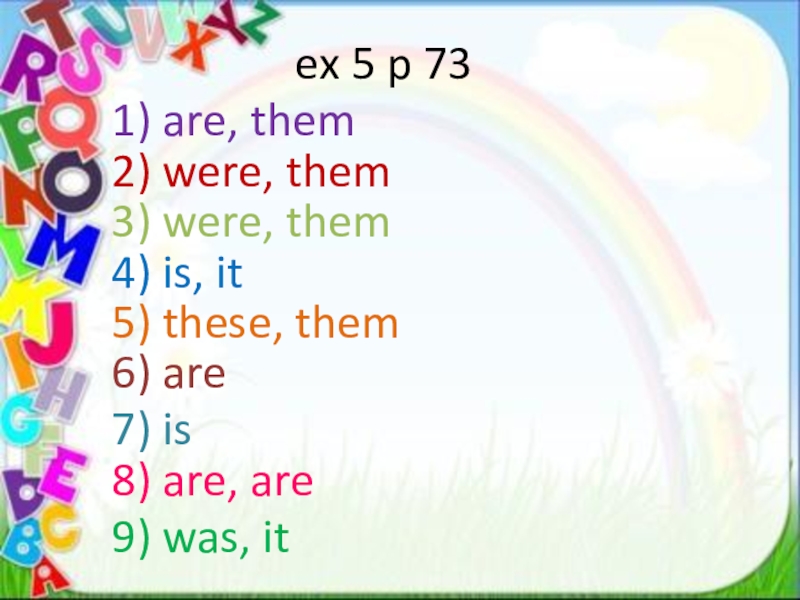 ex 5 p 73

1) are, them
2) were, them
3) were, them
4) is, it
5) these, them
6) are
7) is
8) are, are
9) was, it